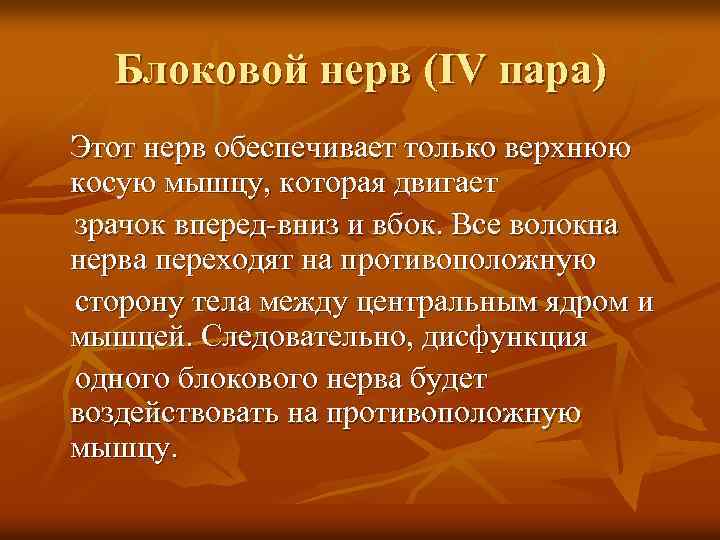 Блоковой нерв (IV пара)

Этот нерв обеспечивает только верхнюю косую мышцу, которая двигает зрачок вперед-вниз и вбок. Все волокна нерва переходят на противоположную сторону тела между центральным ядром и мышцей. Следовательно, дисфункция одного блокового нерва будет воздействовать на противоположную мышцу.